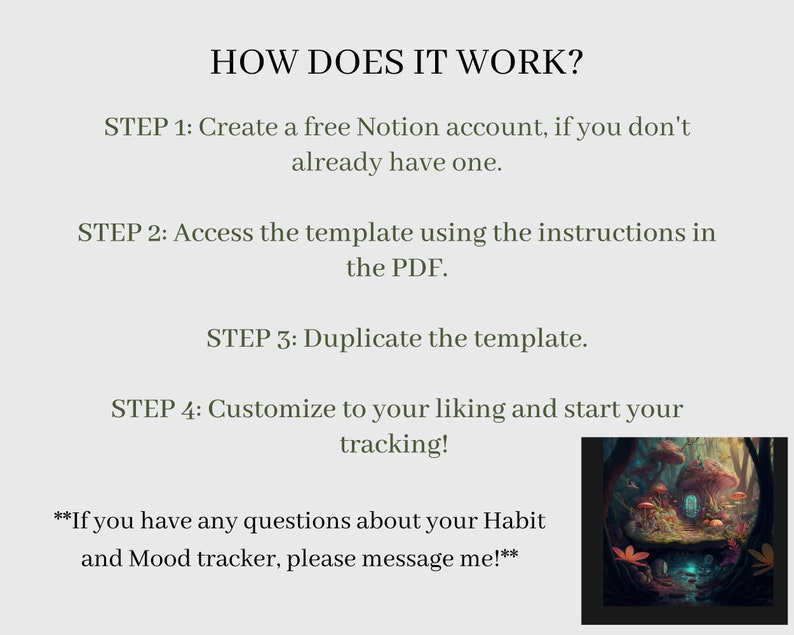 HOW DOES IT WORK?

STEP 1: Create a free Notion account, if you don't already have one.

STEP 2: Access the template using the instructions in the PDF.

STEP 3: Duplicate the template.

STEP 4: Customize to your liking and start your tracking!

**If you have any questions about your Habit and Mood tracker, please message me!**